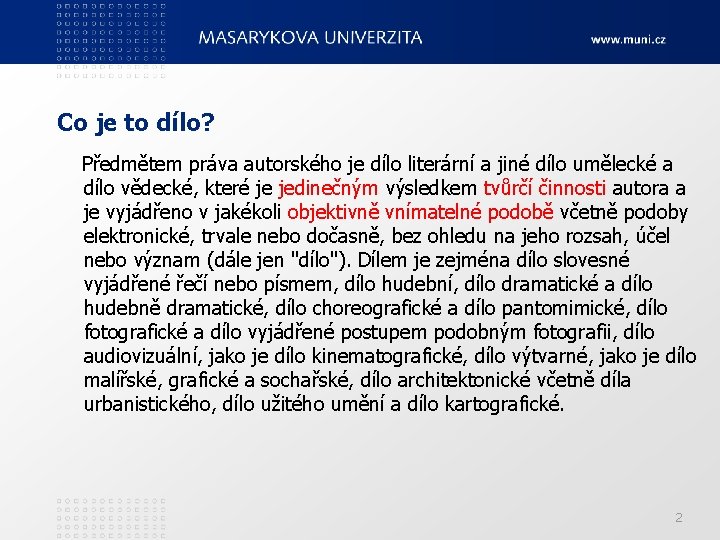 MASARYKOVA UNIVERZITA

www.muni.cz

Co je to dílo?

Předmětem práva autorského je dílo literární a jiné dílo umělecké a dílo vědecké, které je jedinečným výsledkem tvůrčí činnosti autora a je vyjádřeno v jakékoli objektivně vnímatelné podobě včetně podoby elektronické, trvale nebo dočasně, bez ohledu na jeho rozsah, účel nebo význam (dále jen "dílo"). Dílem je zejména dílo slovesné vyjádřené řečí nebo písmem, dílo hudební, dílo dramatické a dílo hudebně dramatické, dílo choreografické a dílo pantomimické, dílo fotografické a dílo vyjádřené postupem podobným fotografii, dílo audiovizuální, jako je dílo kinematografické, dílo výtvarné, jako je dílo malířské, grafické a sochařské, dílo architektonické včetně díla urbanistického, dílo užitého umění a dílo kartografické.

2